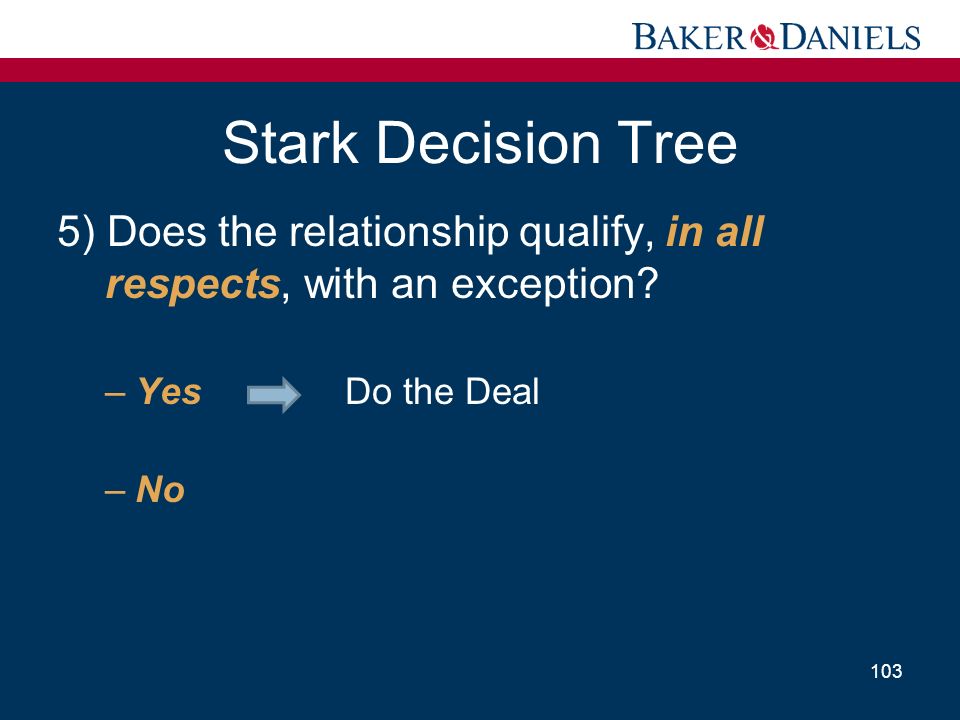 BAKER & DANIELS

Stark Decision Tree

5) Does the relationship qualify, in all respects, with an exception?

– Yes Do the Deal

– No

103